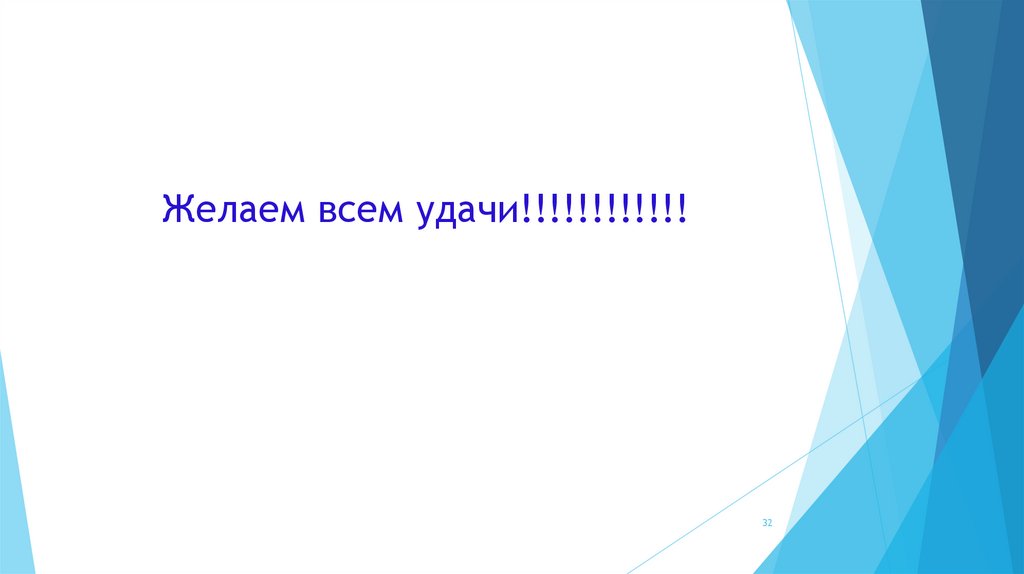 Желаем всем удачи!!!!!!!!!!!!

32